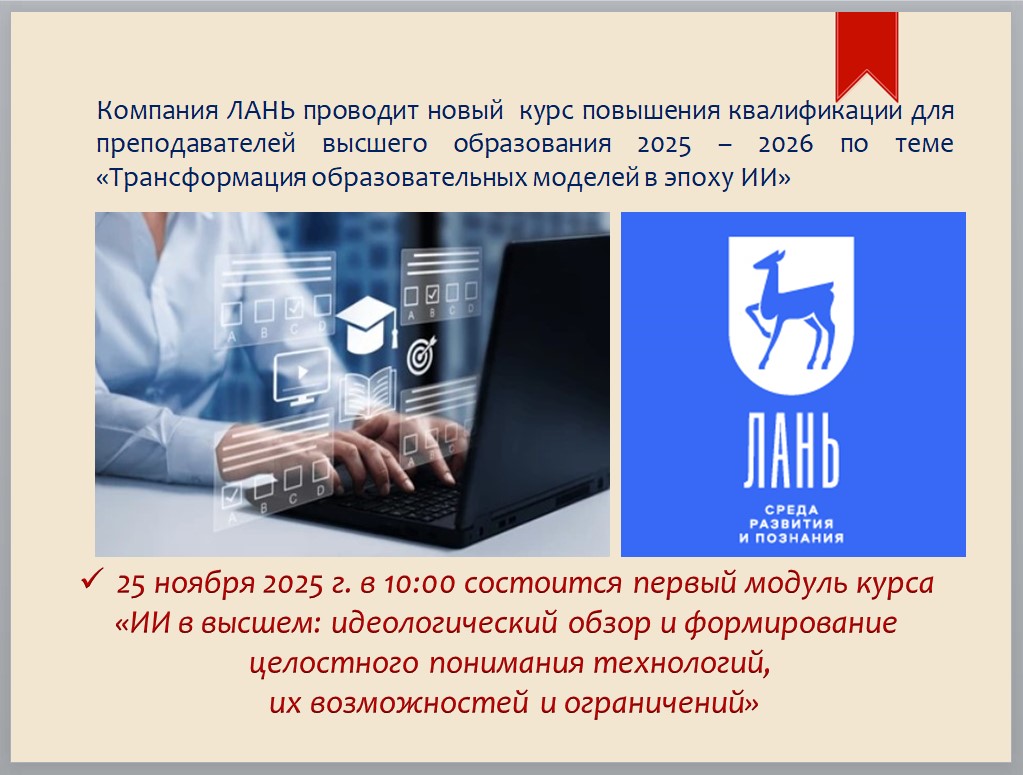 Компания ЛАНЬ проводит новый курс повышения квалификации для преподавателей высшего образования 2025 – 2026 по теме «Трансформация образовательных моделей в эпоху ИИ»

A B C D

A B C D

ЛАНЬ
СРЕДА РАЗВИТИЯ И ПОЗНАНИЯ

✓ 25 ноября 2025 г. в 10:00 состоится первый модуль курса «ИИ в высшем: идеологический обзор и формирование целостного понимания технологий, их возможностей и ограничений»